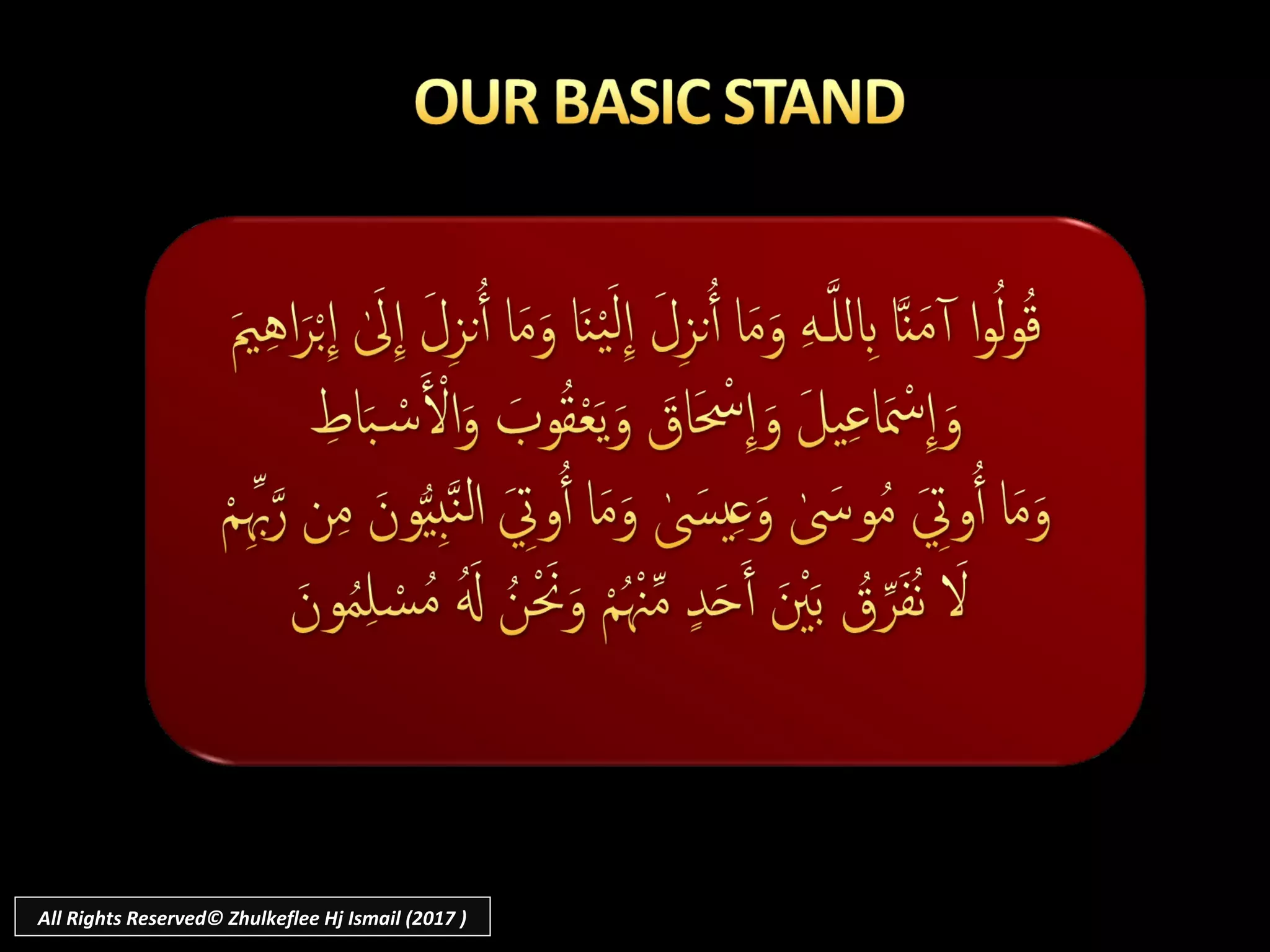 OUR BASIC STAND

قُولُوا آمَنَّا بِاللَّهِ وَمَا أُنزِلَ إِلَيْنَا وَمَا أُنزِلَ إِلَىٰ إِبْرَاهِيمَ
وَإِسْمَاعِيلَ وَإِسْحَاقَ وَيَعْقُوبَ وَالْأَسْبَاطِ
وَمَا أُوتِيَ مُوسَىٰ وَعِيسَىٰ وَمَا أُوتِيَ النَّبِيُّونَ مِن رَّبِّهِمْ
لَا نُفَرِّقُ بَيْنَ أَحَدٍ مِّنْهُمْ وَنَحْنُ لَهُ مُسْلِمُونَ

All Rights Reserved© Zhulkeflee Hj Ismail (2017 )